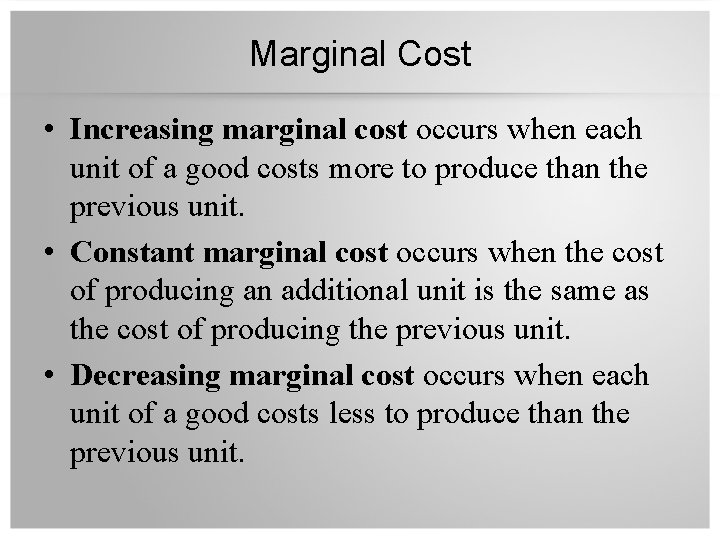 Marginal Cost

• Increasing marginal cost occurs when each unit of a good costs more to produce than the previous unit.
• Constant marginal cost occurs when the cost of producing an additional unit is the same as the cost of producing the previous unit.
• Decreasing marginal cost occurs when each unit of a good costs less to produce than the previous unit.